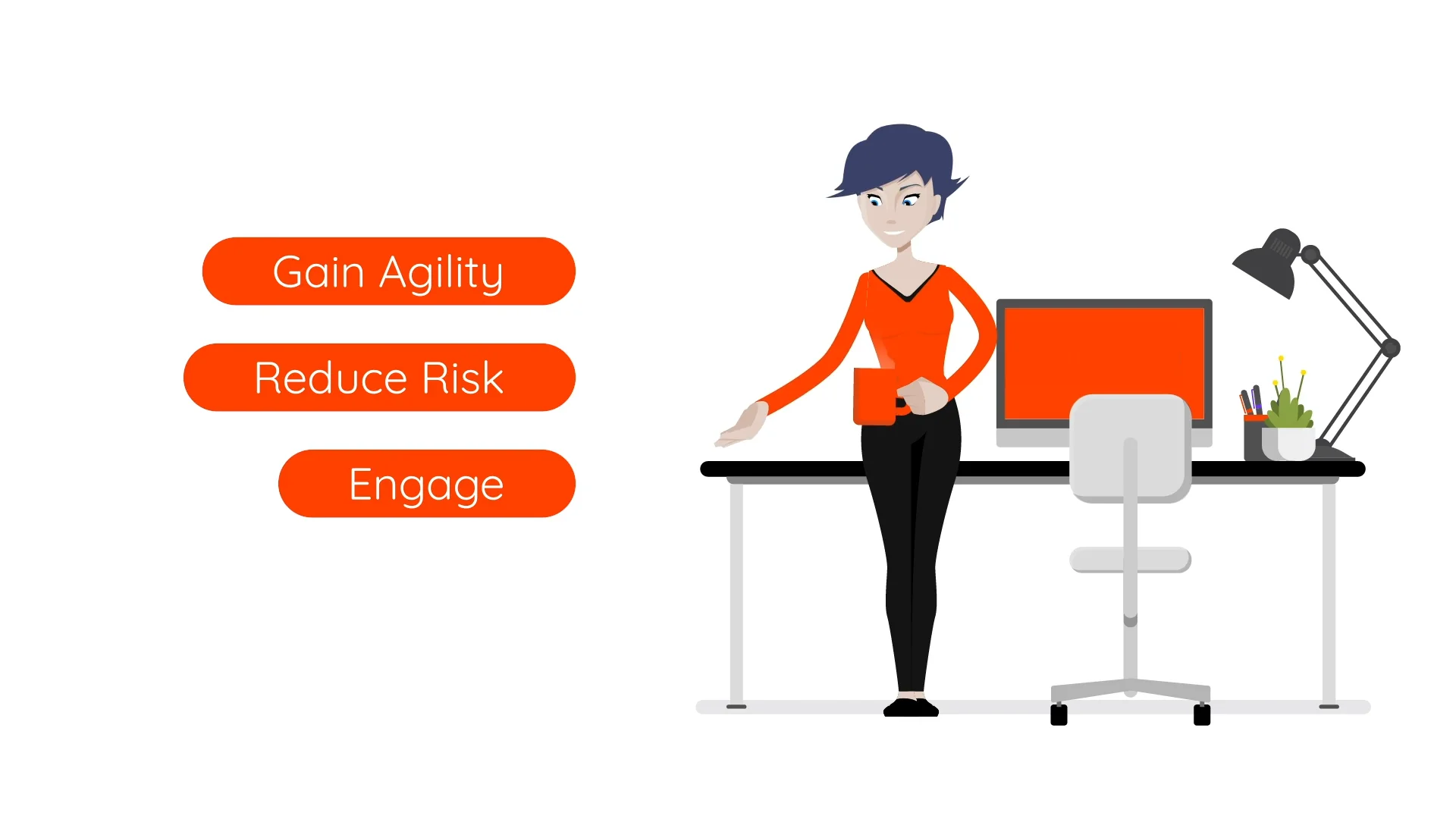 Gain Agility

Reduce Risk

Engage